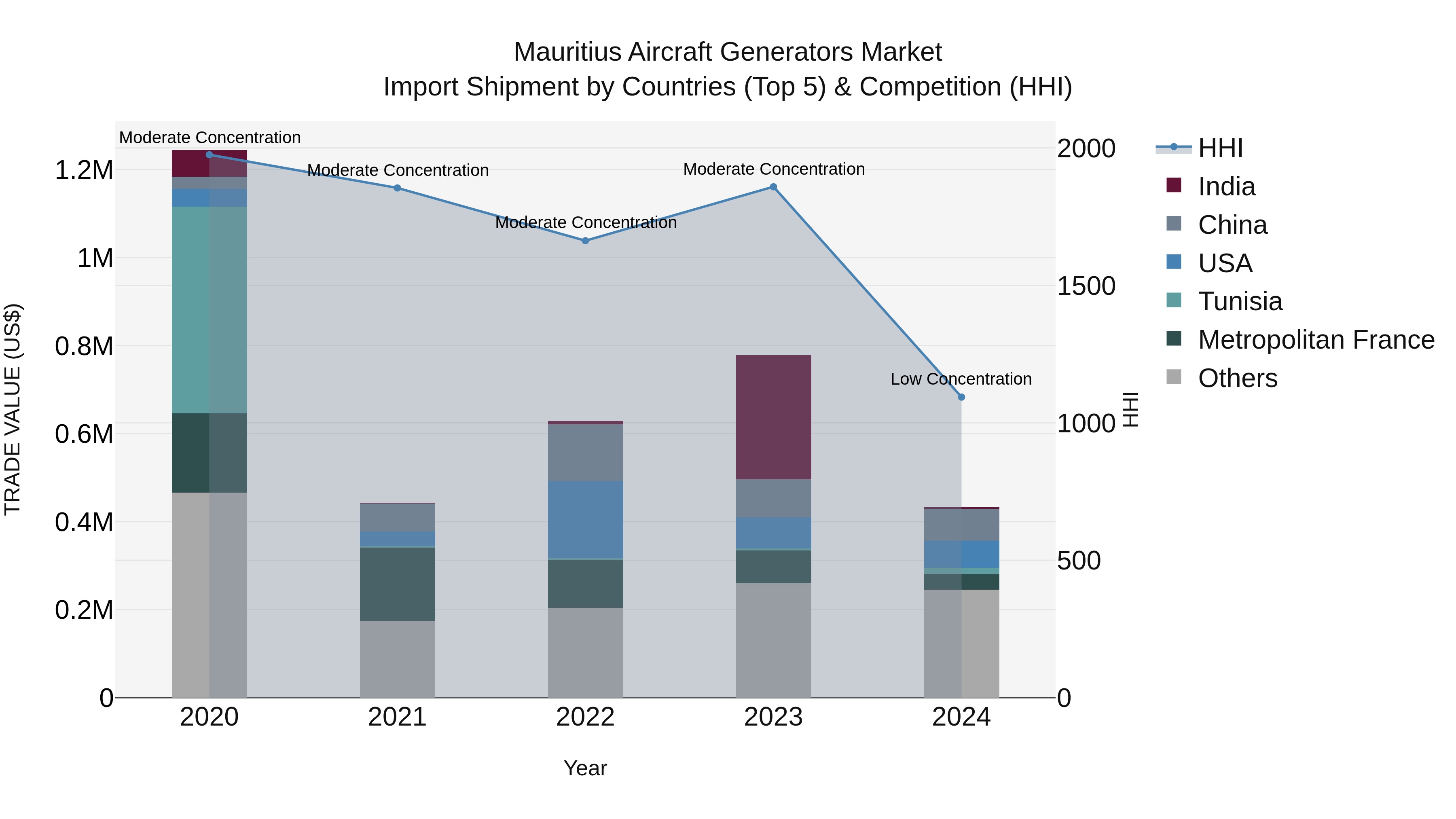 Mauritius Aircraft Generators Market
Import Shipment by Countries (Top 5) & Competition (HHI)

Moderate Concentration
Moderate Concentration
Moderate Concentration
Moderate Concentration
Low Concentration

TRADE VALUE (US$)
1.2M
1M
0.8M
0.6M
0.4M
0.2M
0

2000
1500
1000
500
0
HHI

2020
2021
2022
2023
2024
Year

HHI
India
China
USA
Tunisia
Metropolitan France
Others